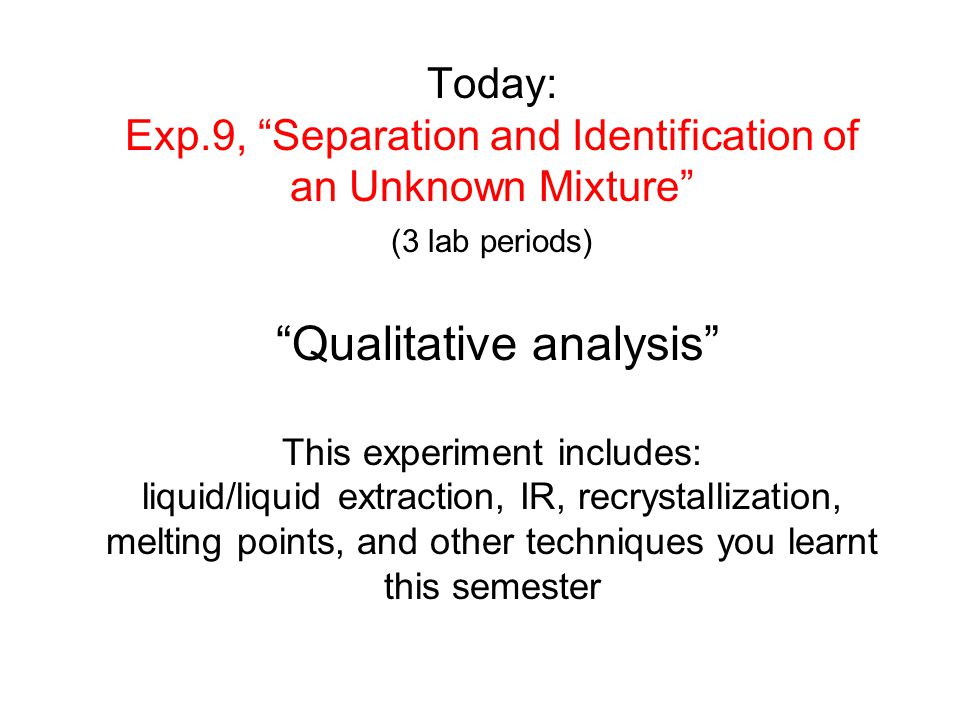 Today:
Exp.9, “Separation and Identification of an Unknown Mixture”
(3 lab periods)

“Qualitative analysis”

This experiment includes:
liquid/liquid extraction, IR, recrystallization, melting points, and other techniques you learnt this semester